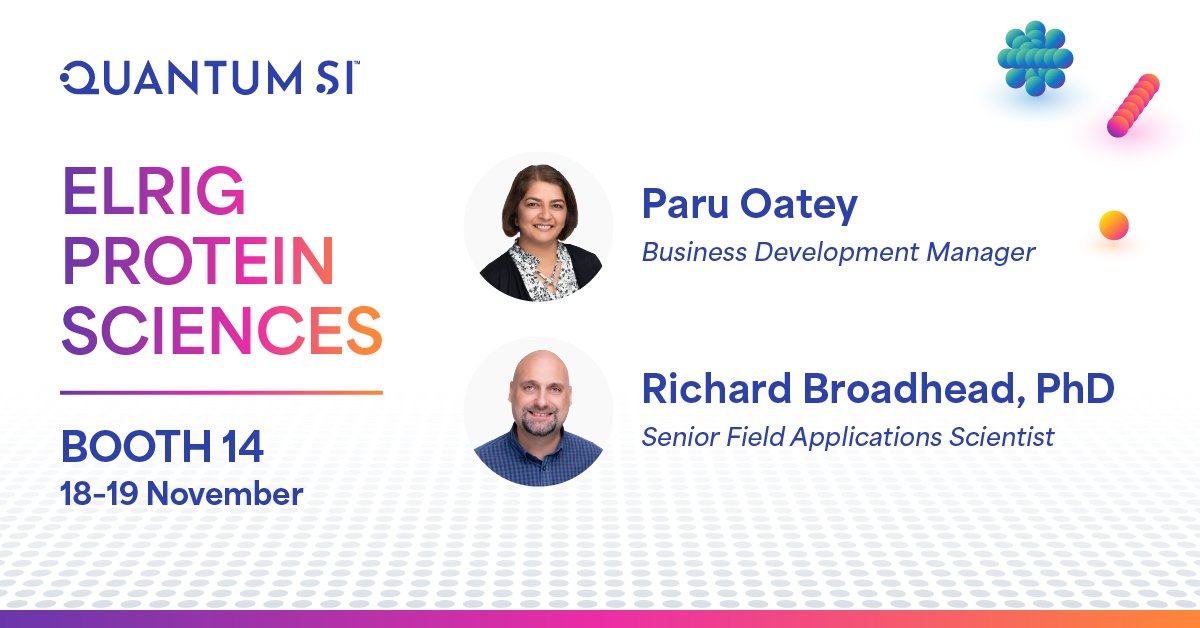 QUANTUM SI™

ELRIG PROTEIN SCIENCES

BOOTH 14
18-19 November

Paru Oatey
Business Development Manager

Richard Broadhead, PhD
Senior Field Applications Scientist